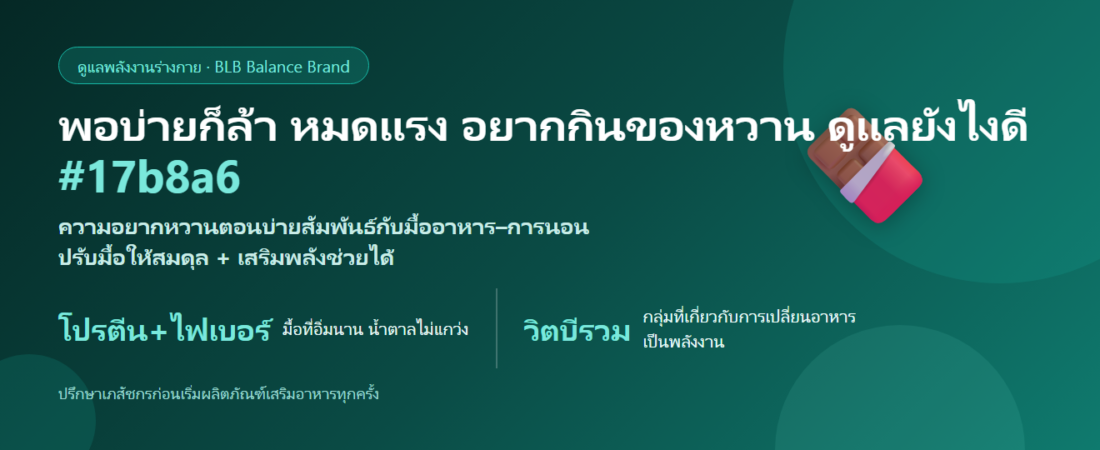 ดูแลพลังงานร่างกาย · BLB Balance Brand

พอบ่ายก็ล้า หมดแรง อยากกินของหวาน ดูแลยังไงดี #17b8a6

ความอยากหวานตอนบ่ายสัมพันธ์กับมื้ออาหาร–การนอน ปรับมื้อให้สมดุล + เสริมพลังช่วยได้

โปรตีน+ไฟเบอร์ มื้อที่อิ่มนาน น้ำตาลไม่แกว่ง

วิตบีรวม กลุ่มที่เกี่ยวกับการเปลี่ยนอาหารเป็นพลังงาน

ปรึกษาเภสัชกรก่อนเริ่มผลิตภัณฑ์เสริมอาหารทุกครั้ง